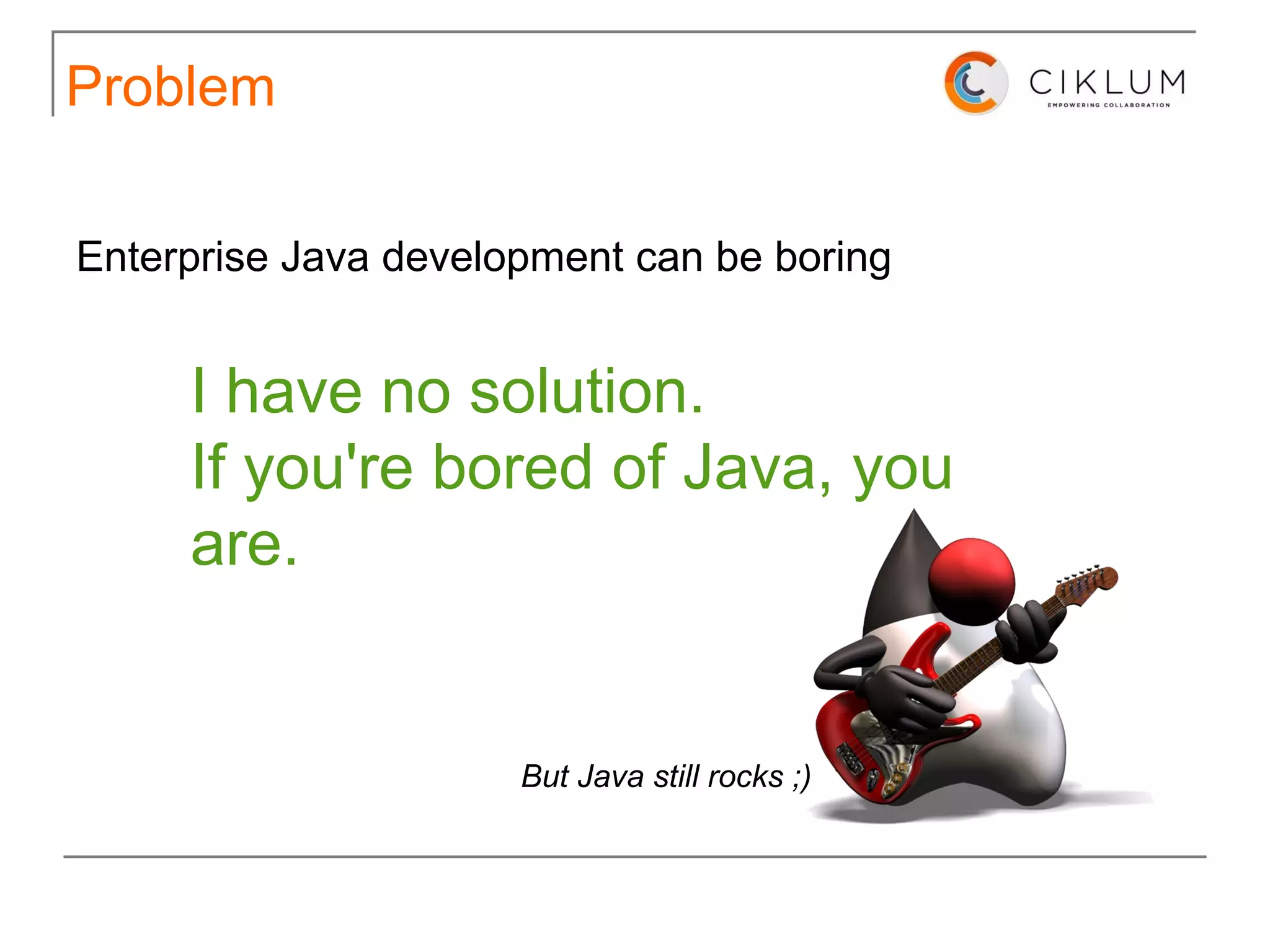 Problem

CIKLUM
EMPOWERING COLLABORATION

Enterprise Java development can be boring

I have no solution.
If you're bored of Java, you are.

But Java still rocks ;)